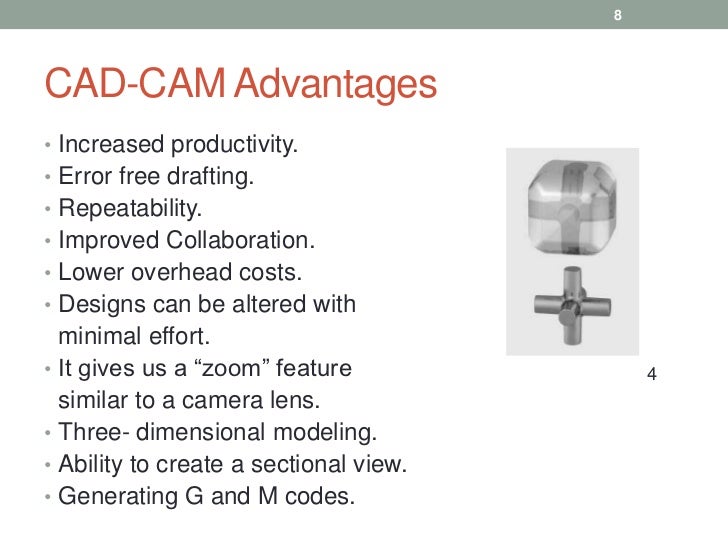 8

CAD-CAM Advantages

• Increased productivity.
• Error free drafting.
• Repeatability.
• Improved Collaboration.
• Lower overhead costs.
• Designs can be altered with minimal effort.
• It gives us a “zoom” feature similar to a camera lens.
• Three- dimensional modeling.
• Ability to create a sectional view.
• Generating G and M codes.

4